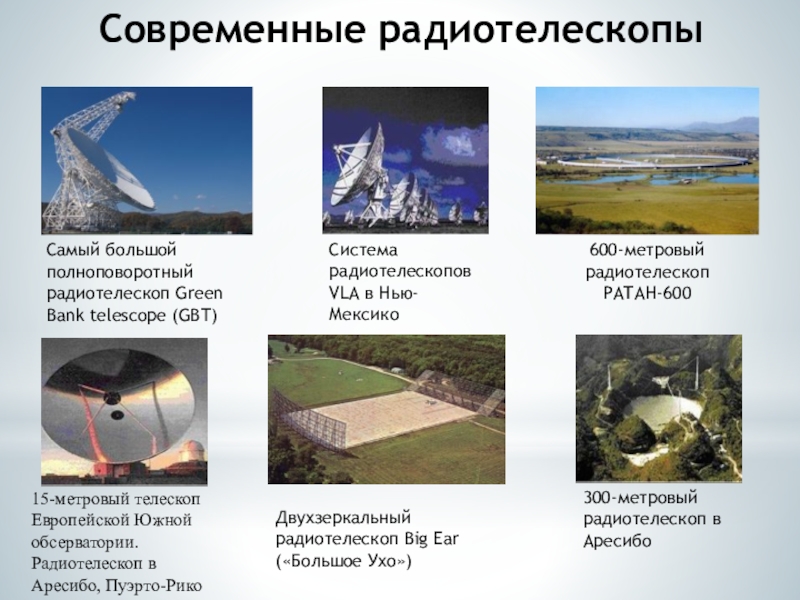 Современные радиотелескопы

Самый большой полноповоротный радиотелескоп Green Bank telescope (GBT)

Система радиотелескопов VLA в Нью-Мексико

600-метровый радиотелескоп РАТАН-600

15-метровый телескоп Европейской Южной обсерватории. Радиотелескоп в Аресибо, Пуэрто-Рико

Двухзеркальный радиотелескоп Big Ear («Большое Ухо»)

300-метровый радиотелескоп в Аресибо